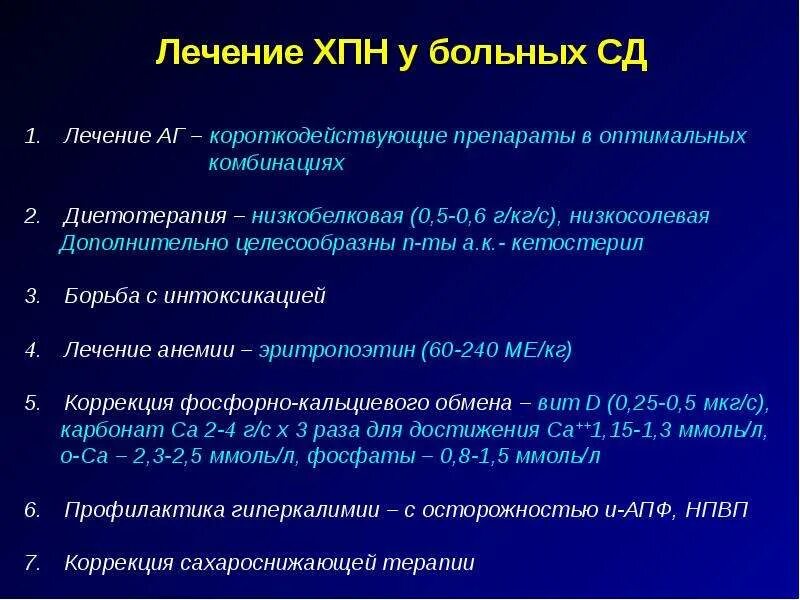 Лечение ХПН у больных СД

1. Лечение АГ – короткодействующие препараты в оптимальных комбинациях

2. Диетотерапия – низкобелковая (0,5-0,6 г/кг/с), низкосолевая
Дополнительно целесообразны п-ты а.к.- кетостерил

3. Борьба с интоксикацией

4. Лечение анемии – эритропоэтин (60-240 МЕ/кг)

5. Коррекция фосфорно-кальциевого обмена – вит D (0,25-0,5 мкг/с), карбонат Са 2-4 г/с х 3 раза для достижения $Ca^{++}$1,15-1,3 ммоль/л, о-Са – 2,3-2,5 ммоль/л, фосфаты – 0,8-1,5 ммоль/л

6. Профилактика гиперкалимии – с осторожностью и-АПФ, НПВП

7. Коррекция сахароснижающей терапии